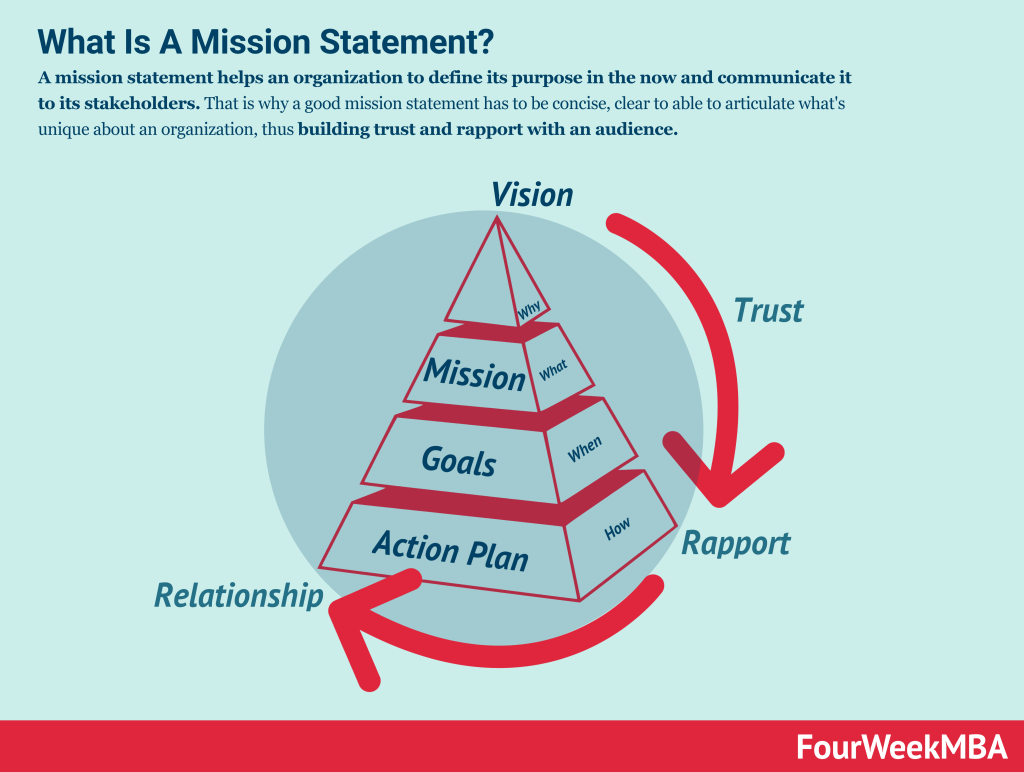 What Is A Mission Statement?

A mission statement helps an organization to define its purpose in the now and communicate it to its stakeholders. That is why a good mission statement has to be concise, clear to able to articulate what's unique about an organization, thus building trust and rapport with an audience.

Vision

Why

Mission

What

Goals

When

Action Plan

How

Trust

Rapport

Relationship

FourWeekMBA